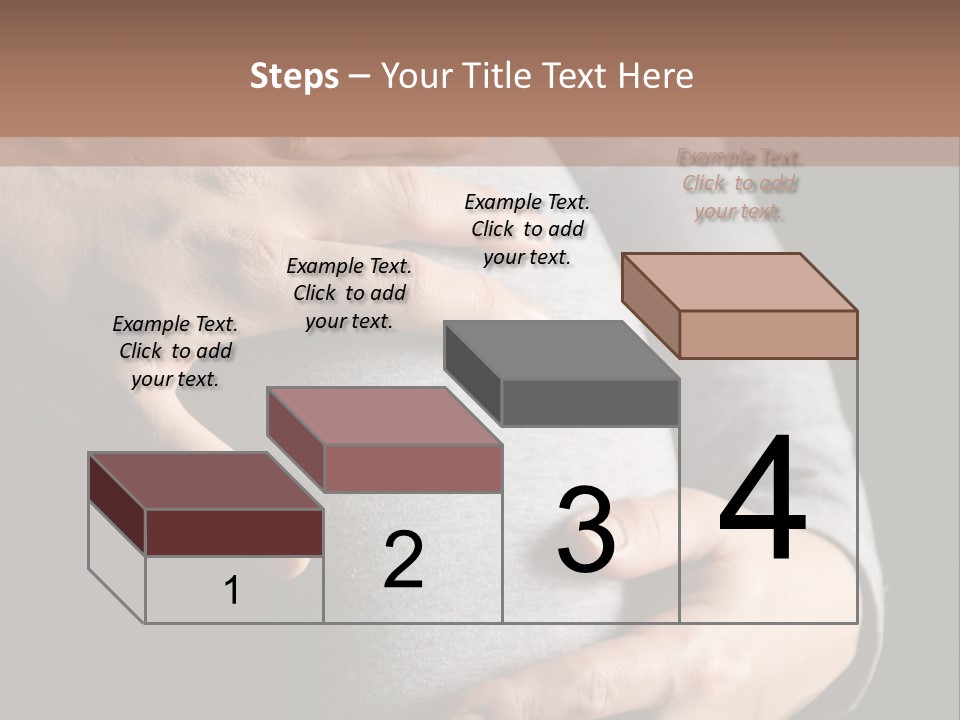 Steps – Your Title Text Here

Example Text. Click to add your text.

Example Text. Click to add your text.

Example Text. Click to add your text.

Example Text. Click to add your text.

1

2

3

4